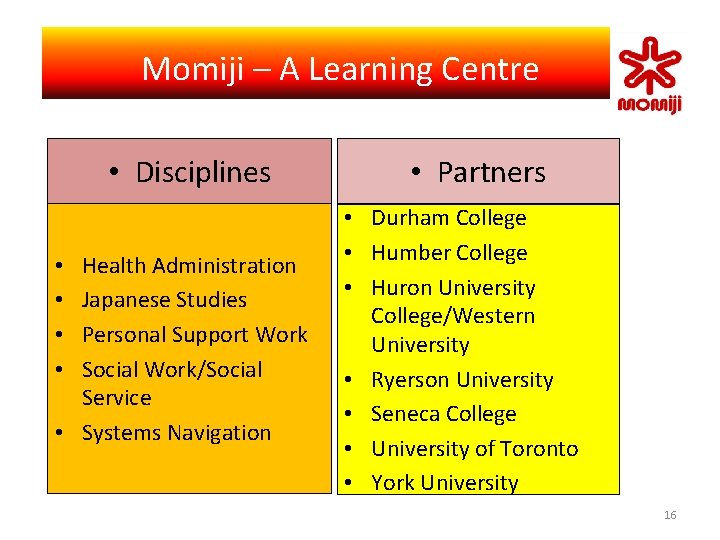 Momiji – A Learning Centre

momiji

• Disciplines

• Health Administration
• Japanese Studies
• Personal Support Work
• Social Work/Social Service
• Systems Navigation

• Partners

• Durham College
• Humber College
• Huron University College/Western University
• Ryerson University
• Seneca College
• University of Toronto
• York University

16